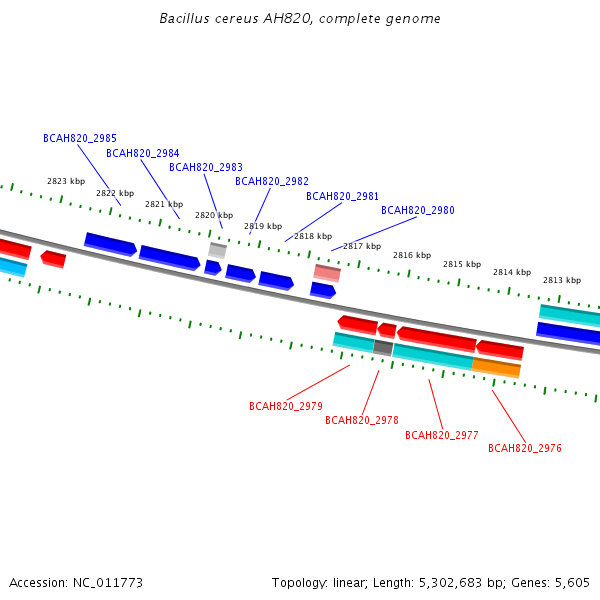 Bacillus cereus AH820, complete genome

BCAH820_2985

BCAH820_2984

BCAH820_2983

BCAH820_2982

BCAH820_2981

BCAH820_2980

2823 kbp

2822 kbp

2821 kbp

2820 kbp

2819 kbp

2818 kbp

2817 kbp

2816 kbp

2815 kbp

2814 kbp

2813 kbp

BCAH820_2979

BCAH820_2978

BCAH820_2977

BCAH820_2976

Accession: NC_011773

Topology: linear; Length: 5,302,683 bp; Genes: 5,605